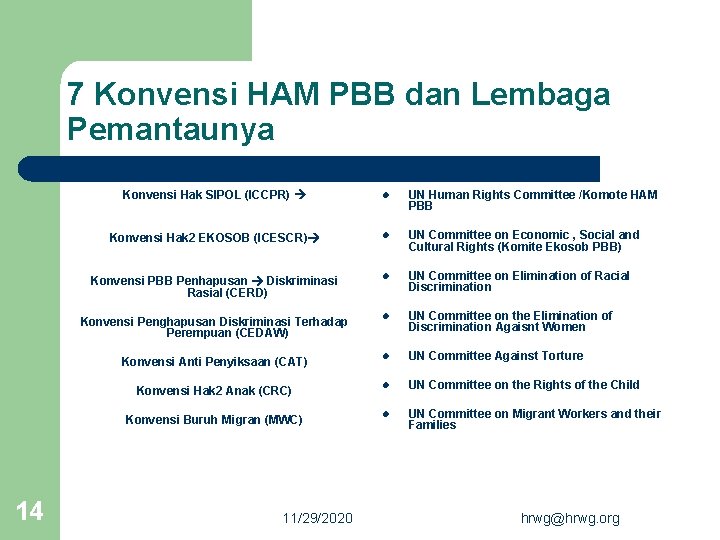 7 Konvensi HAM PBB dan Lembaga Pemantaunya

Konvensi Hak SIPOL (ICCPR) →

Konvensi Hak2 EKOSOB (ICESCR)→

Konvensi PBB Penhapusan → Diskriminasi Rasial (CERD)

Konvensi Penghapusan Diskriminasi Terhadap Perempuan (CEDAW)

Konvensi Anti Penyiksaan (CAT)

Konvensi Hak2 Anak (CRC)

Konvensi Buruh Migran (MWC)

- UN Human Rights Committee /Komote HAM PBB
- UN Committee on Economic , Social and Cultural Rights (Komite Ekosob PBB)
- UN Committee on Elimination of Racial Discrimination
- UN Committee on the Elimination of Discrimination Agaisnt Women
- UN Committee Against Torture
- UN Committee on the Rights of the Child
- UN Committee on Migrant Workers and their Families

14

11/29/2020

hrwg@hrwg.org